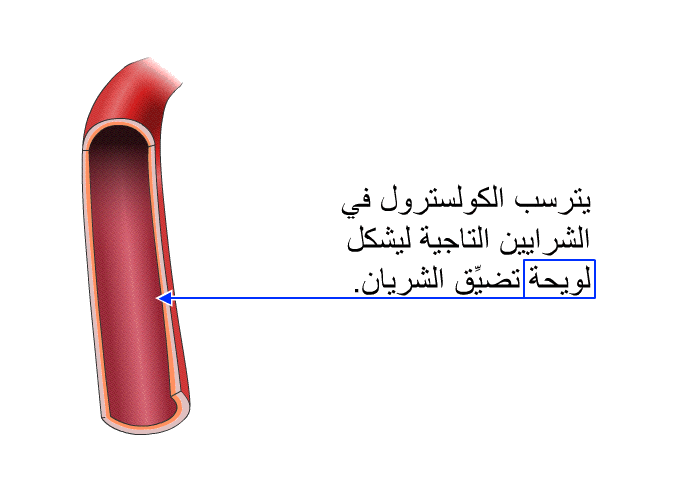 يترسب الكولسترول في الشرايين التاجية ليشكل لويحة تضيِّق الشريان.